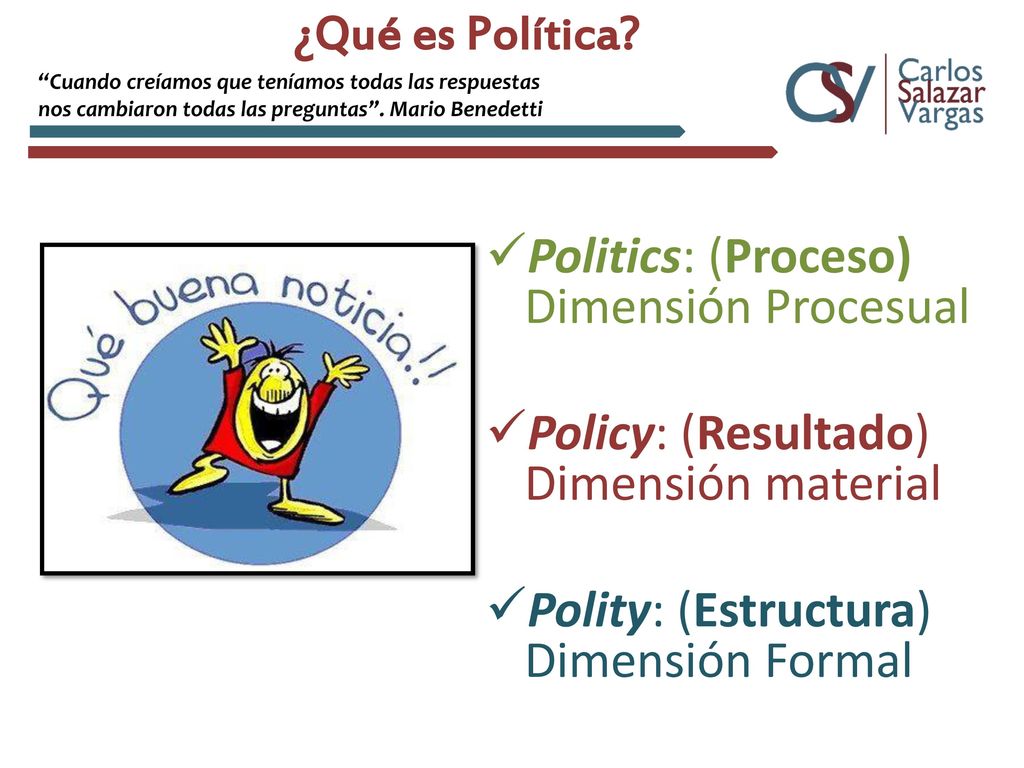 ¿Qué es Política?

"Cuando creíamos que teníamos todas las respuestas nos cambiaron todas las preguntas". Mario Benedetti

CSV Carlos Salazar Vargas

Qué buena noticia!!

✓Politics: (Proceso) Dimensión Procesual

✓Policy: (Resultado) Dimensión material

✓Polity: (Estructura) Dimensión Formal